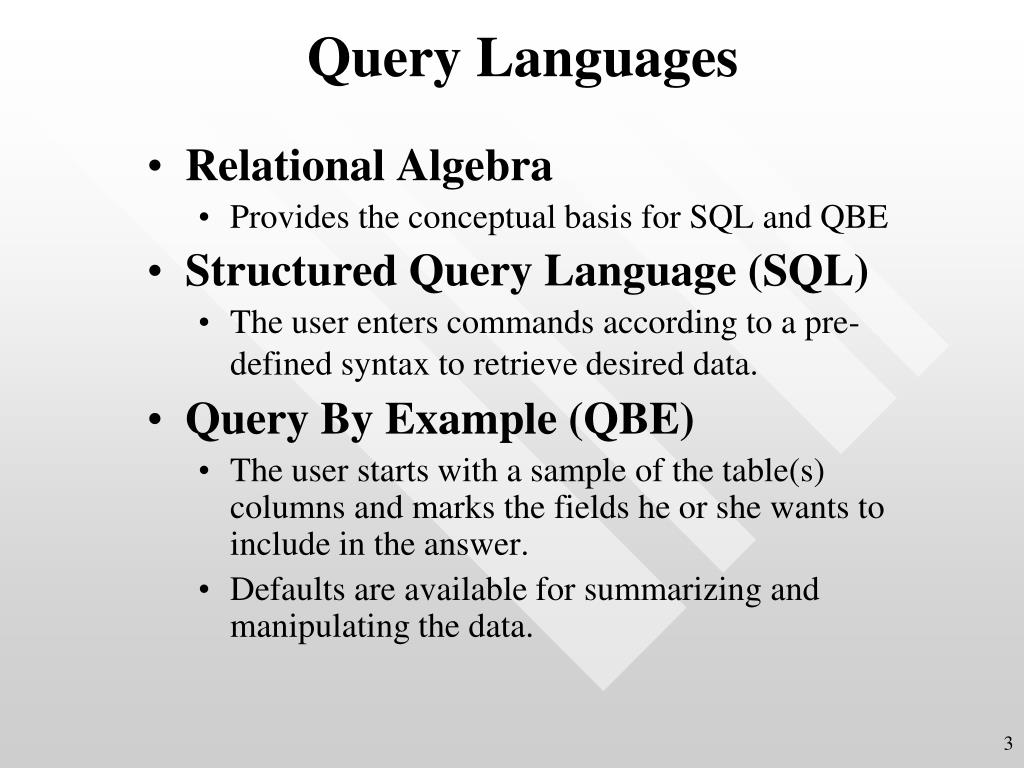 Query Languages

• Relational Algebra
  • Provides the conceptual basis for SQL and QBE
• Structured Query Language (SQL)
  • The user enters commands according to a pre-defined syntax to retrieve desired data.
• Query By Example (QBE)
  • The user starts with a sample of the table(s) columns and marks the fields he or she wants to include in the answer.
  • Defaults are available for summarizing and manipulating the data.

3